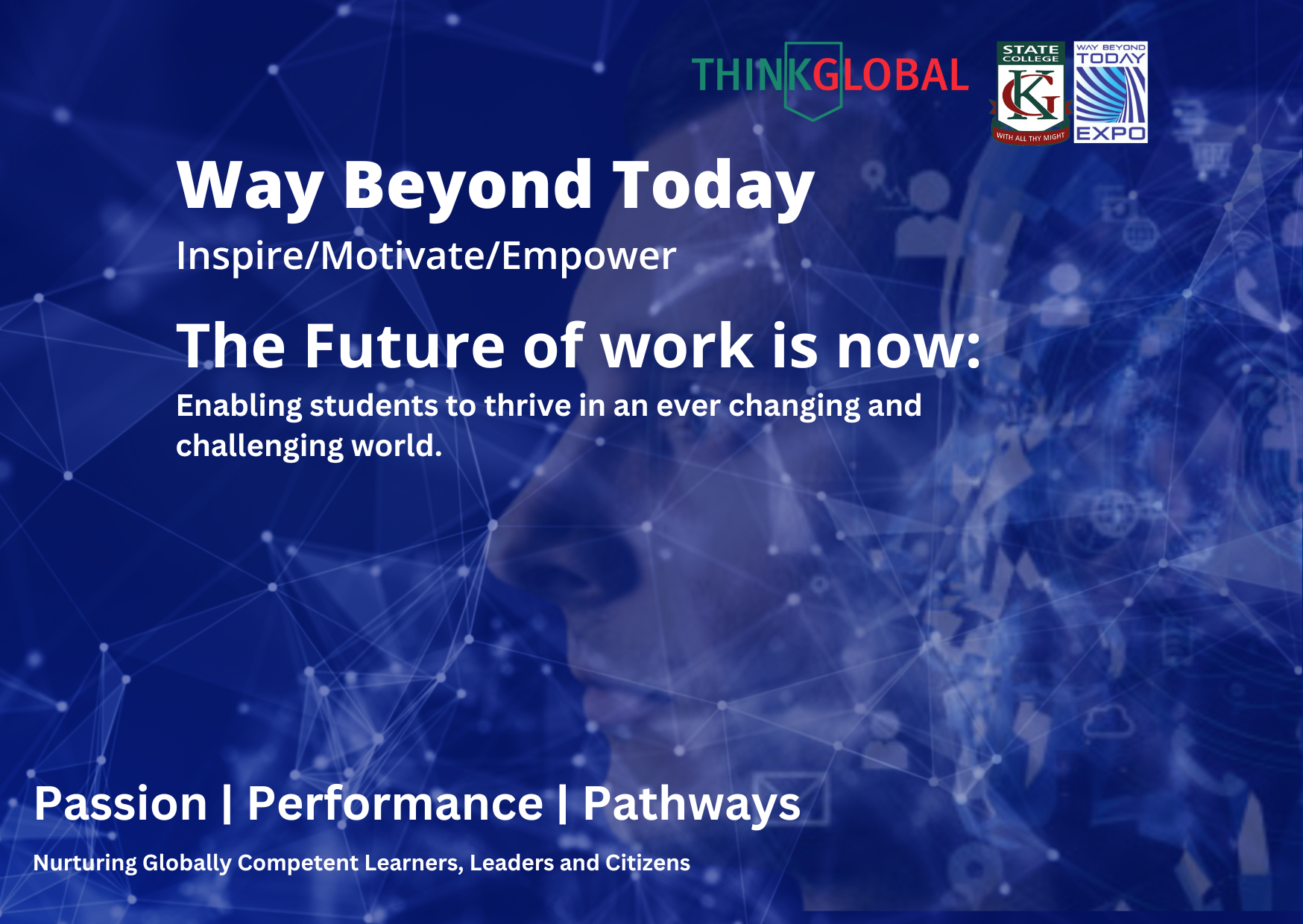 THINKGLOBAL

STATE COLLEGE
KG
WITH ALL THY MIGHT

WAY BEYOND TODAY EXPO

Way Beyond Today

Inspire/Motivate/Empower

The Future of work is now:

Enabling students to thrive in an ever changing and challenging world.

Passion | Performance | Pathways

Nurturing Globally Competent Learners, Leaders and Citizens